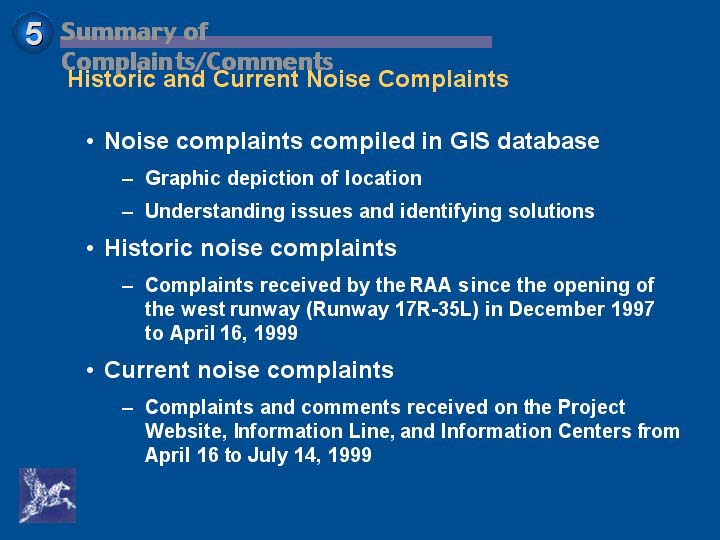 5 Summary of Complaints/Comments

Historic and Current Noise Complaints

• Noise complaints compiled in GIS database
– Graphic depiction of location
– Understanding issues and identifying solutions

• Historic noise complaints
– Complaints received by the RAA since the opening of the west runway (Runway 17R-35L) in December 1997 to April 16, 1999

• Current noise complaints
– Complaints and comments received on the Project Website, Information Line, and Information Centers from April 16 to July 14, 1999